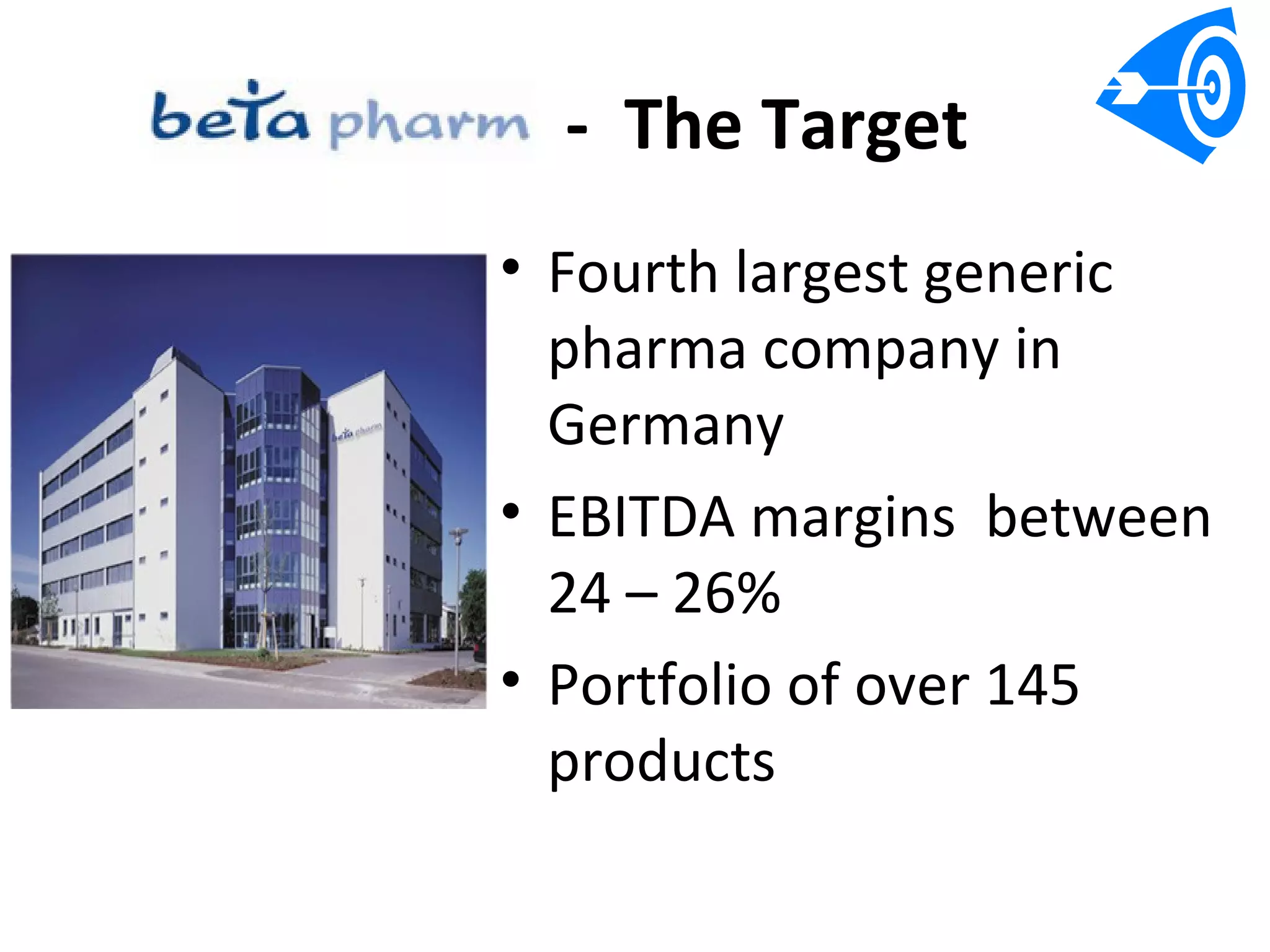 beta pharm - The Target

beta pharm

• Fourth largest generic pharma company in Germany

• EBITDA margins  between 24 – 26%

• Portfolio of over 145 products